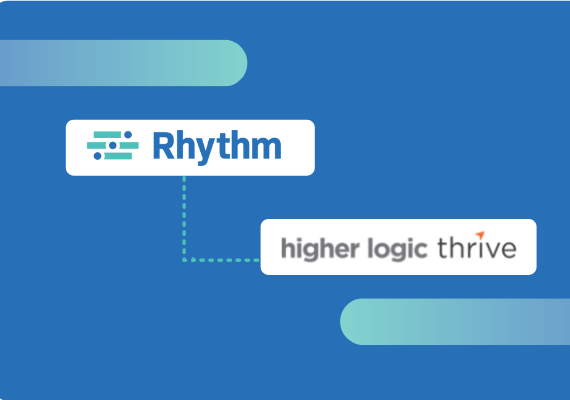 Rhythm

higher logic thrive